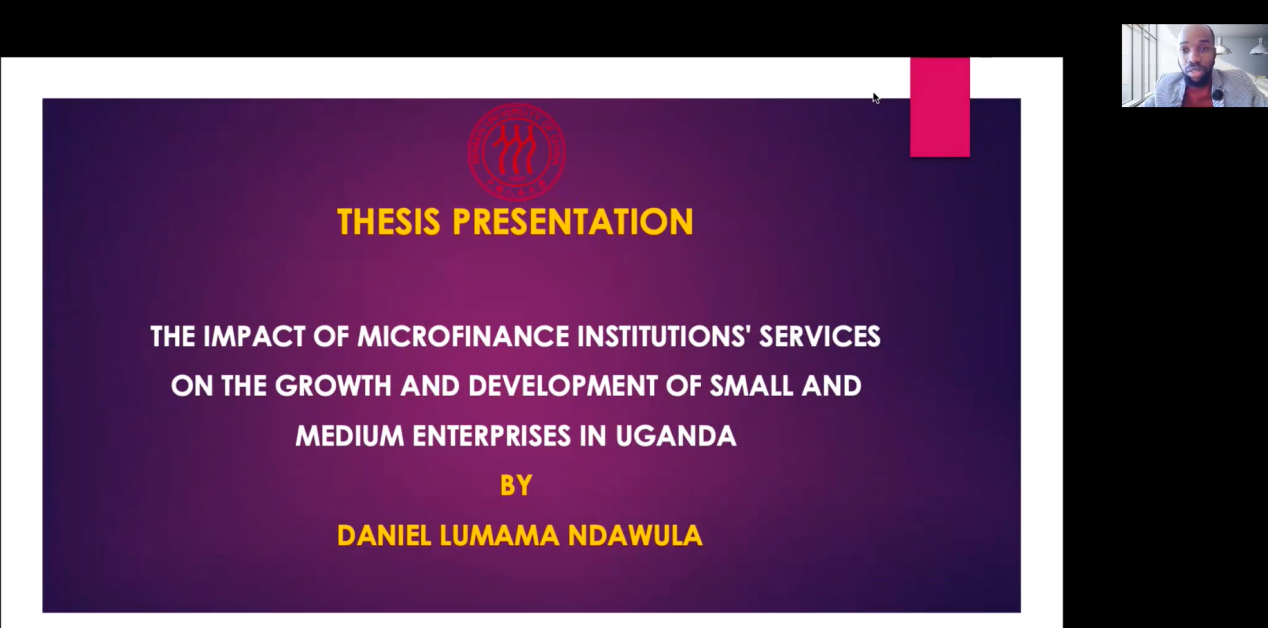 THESIS PRESENTATION

THE IMPACT OF MICROFINANCE INSTITUTIONS' SERVICES ON THE GROWTH AND DEVELOPMENT OF SMALL AND MEDIUM ENTERPRISES IN UGANDA

BY

DANIEL LUMAMA NDAWULA